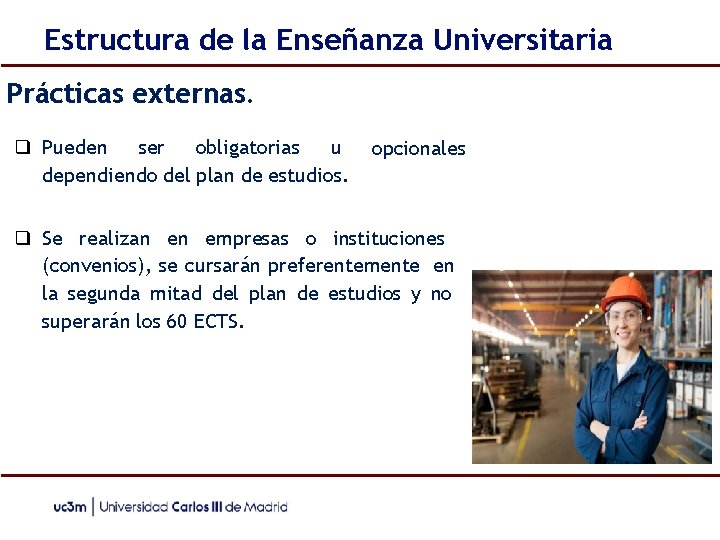 Estructura de la Enseñanza Universitaria

Prácticas externas.

❑ Pueden ser obligatorias u opcionales dependiendo del plan de estudios.

❑ Se realizan en empresas o instituciones (convenios), se cursarán preferentemente en la segunda mitad del plan de estudios y no superarán los 60 ECTS.

uc3m | Universidad Carlos III de Madrid